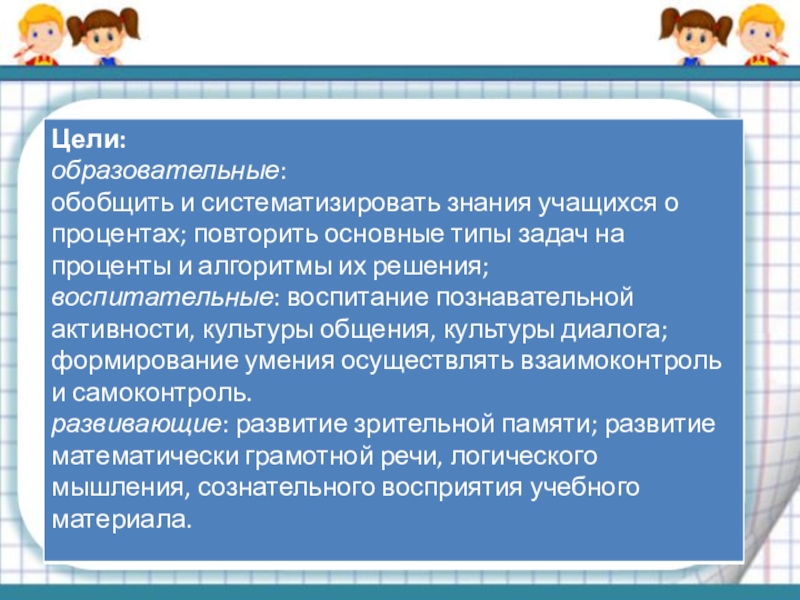 Цели:
образовательные:
обобщить и систематизировать знания учащихся о процентах; повторить основные типы задач на проценты и алгоритмы их решения;
воспитательные: воспитание познавательной активности, культуры общения, культуры диалога; формирование умения осуществлять взаимоконтроль и самоконтроль.
развивающие: развитие зрительной памяти; развитие математически грамотной речи, логического мышления, сознательного восприятия учебного материала.